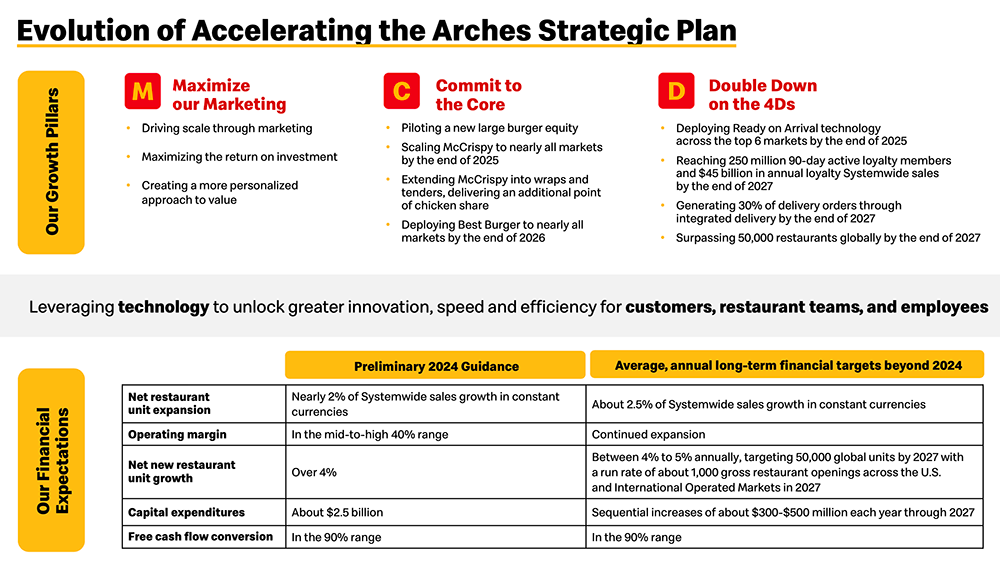 Evolution of Accelerating the Arches Strategic Plan

Our Growth Pillars

M Maximize our Marketing

- Driving scale through marketing
- Maximizing the return on investment
- Creating a more personalized approach to value

C Commit to the Core

- Piloting a new large burger equity
- Scaling McCrispy to nearly all markets by the end of 2025
- Extending McCrispy into wraps and tenders, delivering an additional point of chicken share
- Deploying Best Burger to nearly all markets by the end of 2026

D Double Down on the 4Ds

- Deploying Ready on Arrival technology across the top 6 markets by the end of 2025
- Reaching 250 million 90-day active loyalty members and $45 billion in annual loyalty Systemwide sales by the end of 2027
- Generating 30% of delivery orders through integrated delivery by the end of 2027
- Surpassing 50,000 restaurants globally by the end of 2027

Leveraging technology to unlock greater innovation, speed and efficiency for customers, restaurant teams, and employees

Our Financial Expectations

| | Preliminary 2024 Guidance | Average, annual long-term financial targets beyond 2024 |
|---|---|---|
| Net restaurant unit expansion | Nearly 2% of Systemwide sales growth in constant currencies | About 2.5% of Systemwide sales growth in constant currencies |
| Operating margin | In the mid-to-high 40% range | Continued expansion |
| Net new restaurant unit growth | Over 4% | Between 4% to 5% annually, targeting 50,000 global units by 2027 with a run rate of about 1,000 gross restaurant openings across the U.S. and International Operated Markets in 2027 |
| Capital expenditures | About $2.5 billion | Sequential increases of about $300-$500 million each year through 2027 |
| Free cash flow conversion | In the 90% range | In the 90% range |